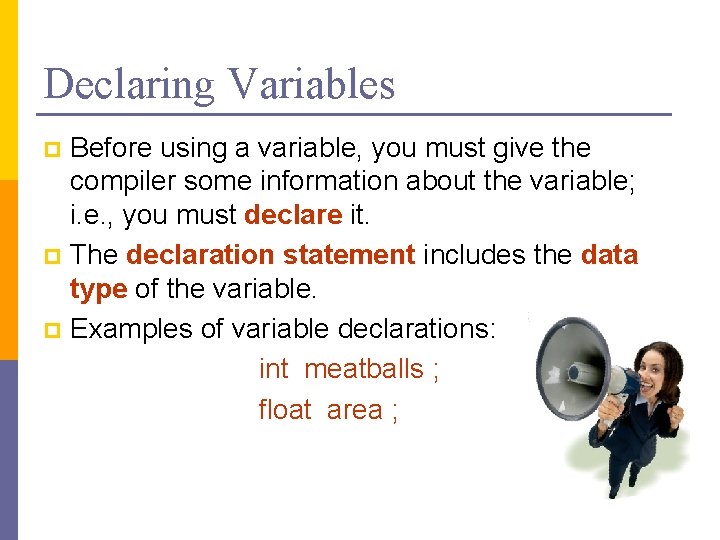 Declaring Variables

Before using a variable, you must give the compiler some information about the variable; i.e., you must declare it.

The declaration statement includes the data type of the variable.

Examples of variable declarations:

int meatballs ;

float area ;